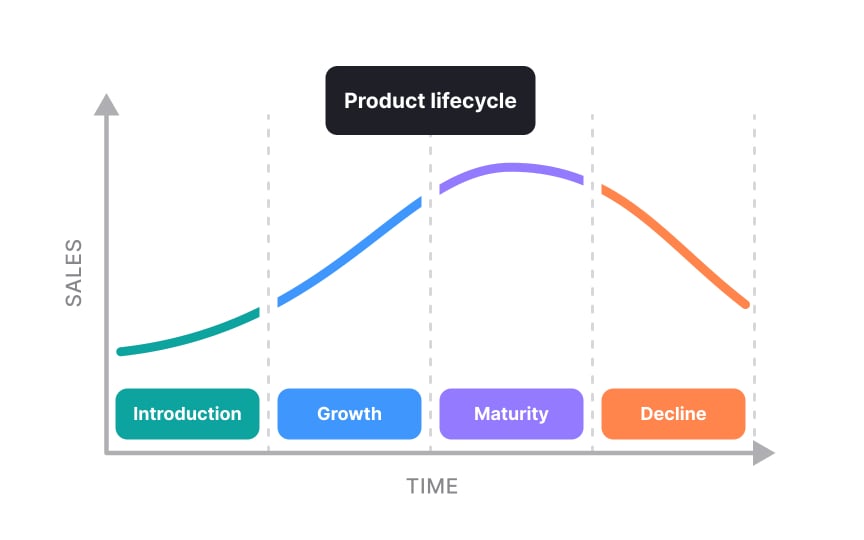 Product lifecycle

SALES

Introduction

Growth

Maturity

Decline

TIME